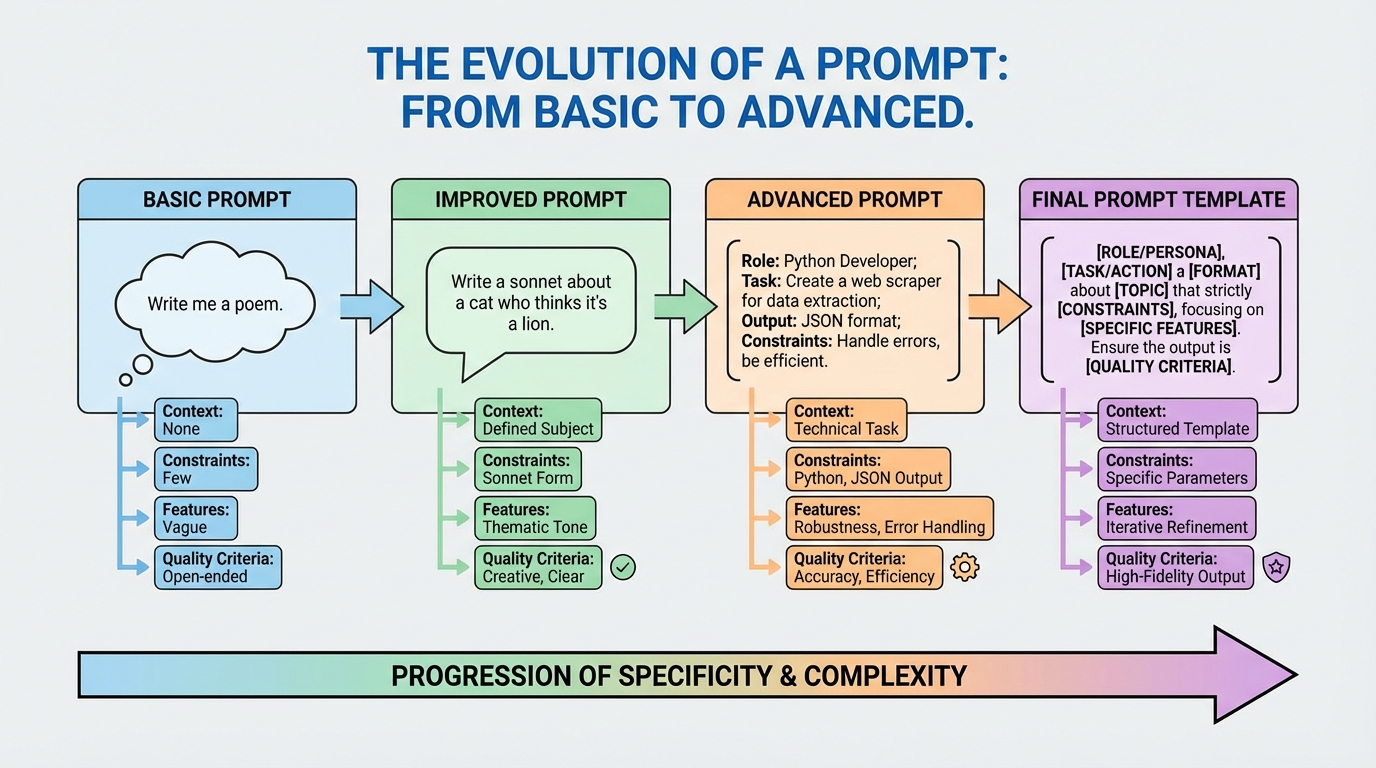 THE EVOLUTION OF A PROMPT: FROM BASIC TO ADVANCED.

BASIC PROMPT

Write me a poem.

Context: None

Constraints: Few

Features: Vague

Quality Criteria: Open-ended

IMPROVED PROMPT

Write a sonnet about a cat who thinks it's a lion.

Context: Defined Subject

Constraints: Sonnet Form

Features: Thematic Tone

Quality Criteria: Creative, Clear

ADVANCED PROMPT

Role: Python Developer; Task: Create a web scraper for data extraction; Output: JSON format; Constraints: Handle errors, be efficient.

Context: Technical Task

Constraints: Python, JSON Output

Features: Robustness, Error Handling

Quality Criteria: Accuracy, Efficiency

FINAL PROMPT TEMPLATE

[ROLE/PERSONA], [TASK/ACTION] a [FORMAT] about [TOPIC] that strictly [CONSTRAINTS], focusing on [SPECIFIC FEATURES]. Ensure the output is [QUALITY CRITERIA].

Context: Structured Template

Constraints: Specific Parameters

Features: Iterative Refinement

Quality Criteria: High-Fidelity Output

PROGRESSION OF SPECIFICITY & COMPLEXITY